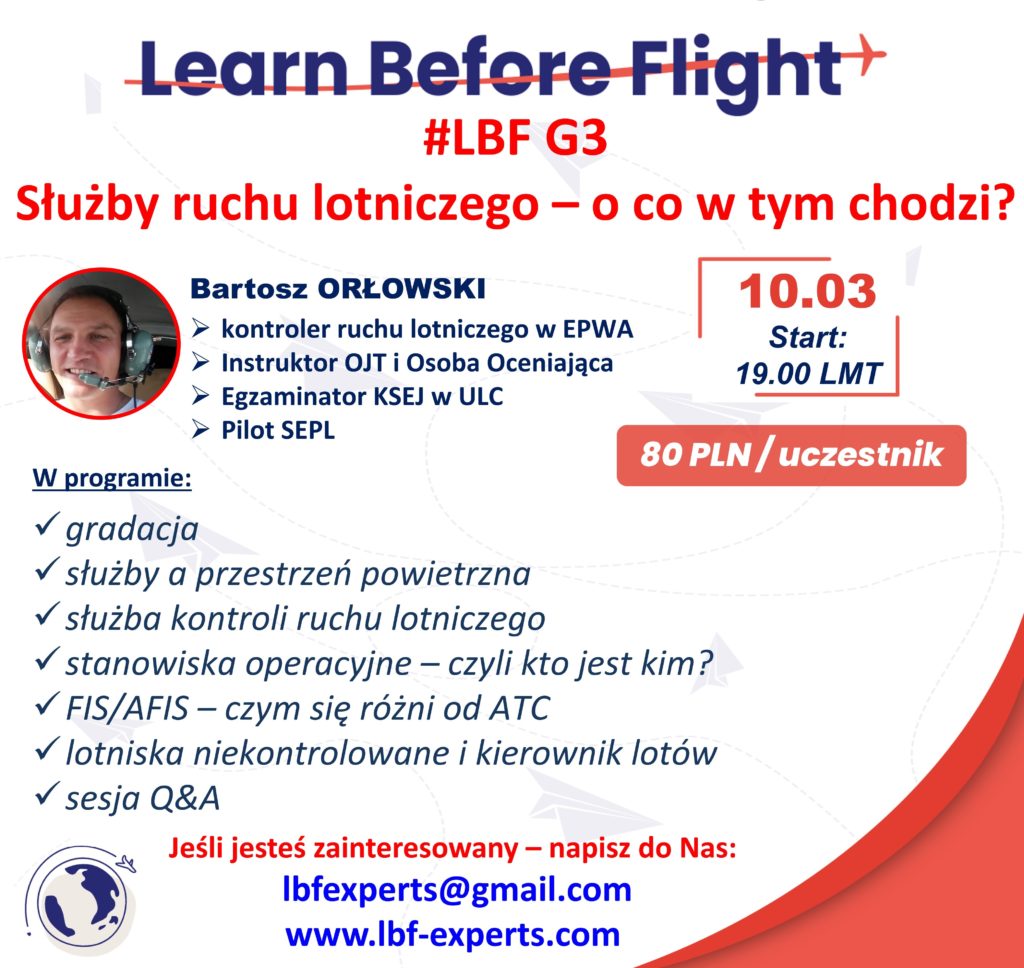 Learn Before Flight

#LBF G3

Służby ruchu lotniczego – o co w tym chodzi?

Bartosz ORŁOWSKI
➢ kontroler ruchu lotniczego w EPWA
➢ Instruktor OJT i Osoba Oceniająca
➢ Egzaminator KSEJ w ULC
➢ Pilot SEPL

10.03
Start:
19.00 LMT

80 PLN / uczestnik

W programie:

✓ gradacja
✓ służby a przestrzeń powietrzna
✓ służba kontroli ruchu lotniczego
✓ stanowiska operacyjne – czyli kto jest kim?
✓ FIS/AFIS – czym się różni od ATC
✓ lotniska niekontrolowane i kierownik lotów
✓ sesja Q&A

Jeśli jesteś zainteresowany – napisz do Nas:
lbfexperts@gmail.com
www.lbf-experts.com